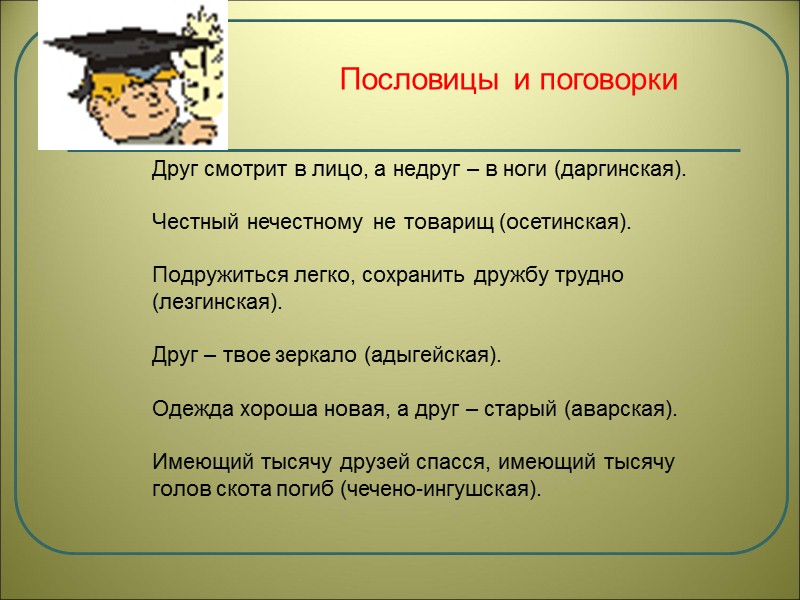 Пословицы и поговорки

Друг смотрит в лицо, а недруг – в ноги (даргинская).

Честный нечестному не товарищ (осетинская).

Подружиться легко, сохранить дружбу трудно (лезгинская).

Друг – твое зеркало (адыгейская).

Одежда хороша новая, а друг – старый (аварская).

Имеющий тысячу друзей спасся, имеющий тысячу голов скота погиб (чечено-ингушская).